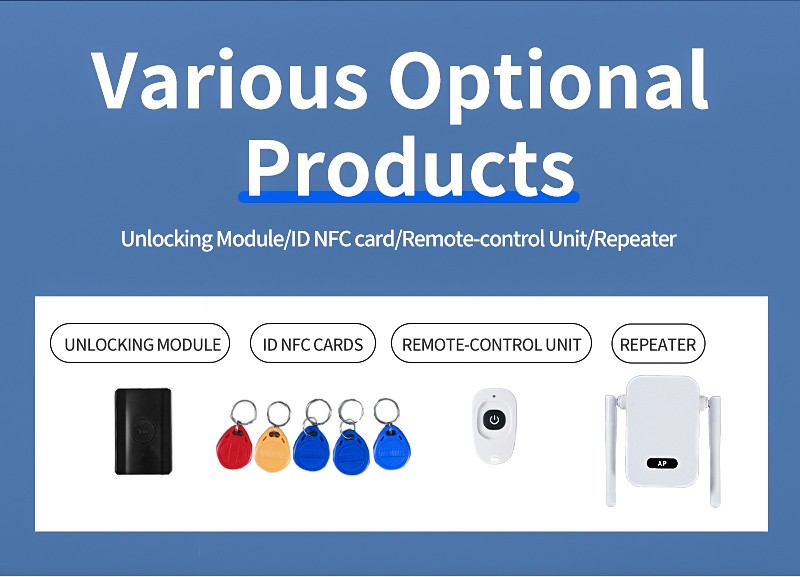 Various Optional Products

Unlocking Module/ID NFC card/Remote-control Unit/Repeater

UNLOCKING MODULE

ID NFC CARDS

REMOTE-CONTROL UNIT

REPEATER

AP